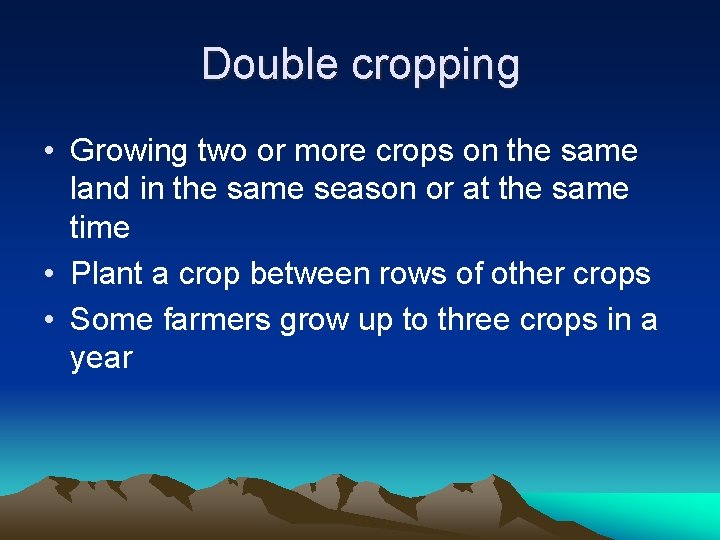 Double cropping

• Growing two or more crops on the same land in the same season or at the same time
• Plant a crop between rows of other crops
• Some farmers grow up to three crops in a year